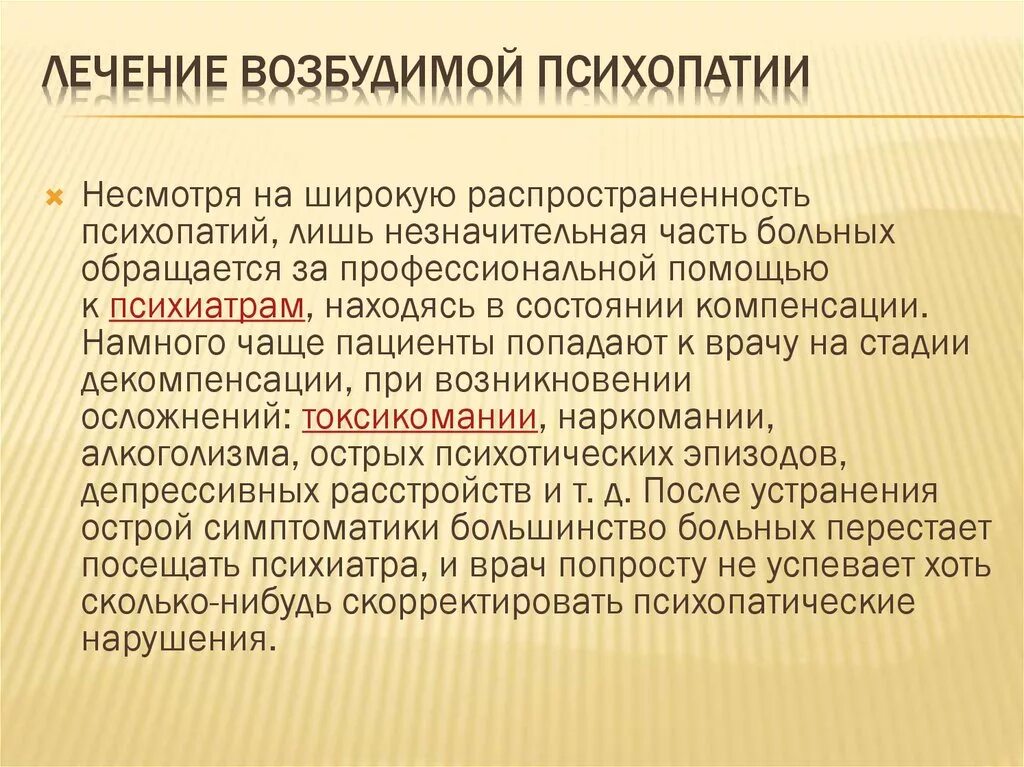 ЛЕЧЕНИЕ ВОЗБУДИМОЙ ПСИХОПАТИИ

Несмотря на широкую распространенность психопатий, лишь незначительная часть больных обращается за профессиональной помощью к психиатрам, находясь в состоянии компенсации. Намного чаще пациенты попадают к врачу на стадии декомпенсации, при возникновении осложнений: токсикомании, наркомании, алкоголизма, острых психотических эпизодов, депрессивных расстройств и т. д. После устранения острой симптоматики большинство больных перестает посещать психиатра, и врач попросту не успевает хоть сколько-нибудь скорректировать психопатические нарушения.